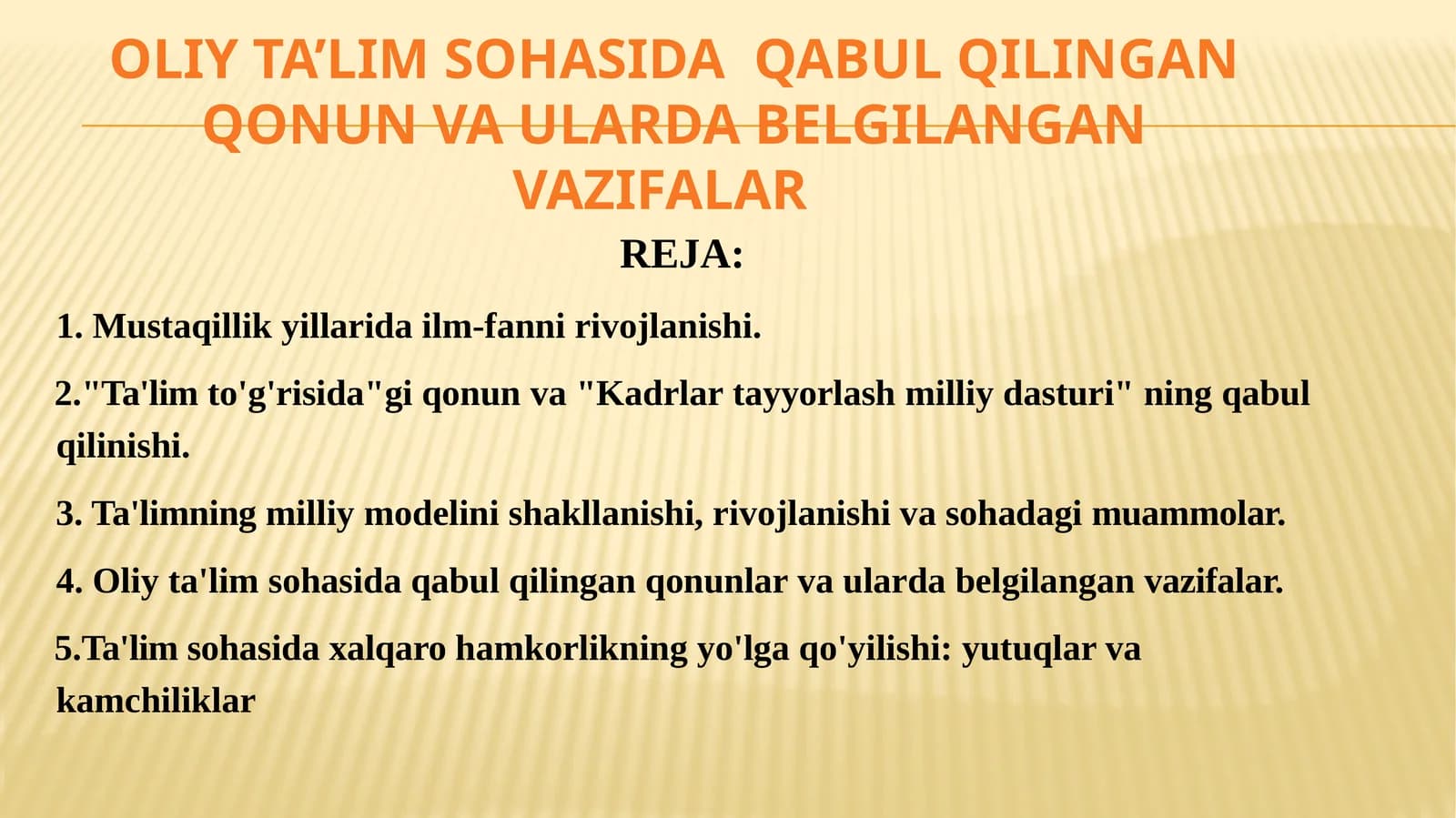 OLIY TA’LIM SOHASIDA QABUL QILINGAN QONUN VA ULARDA BELGILANGAN VAZIFALAR

REJA:

1. Mustaqillik yillarida ilm-fanni rivojlanishi.

2."Ta'lim to'g'risida"gi qonun va "Kadrlar tayyorlash milliy dasturi" ning qabul qilinishi.

3. Ta'limning milliy modelini shakllanishi, rivojlanishi va sohadagi muammolar.

4. Oliy ta'lim sohasida qabul qilingan qonunlar va ularda belgilangan vazifalar.

5.Ta'lim sohasida xalqaro hamkorlikning yo'lga qo'yilishi: yutuqlar va kamchiliklar